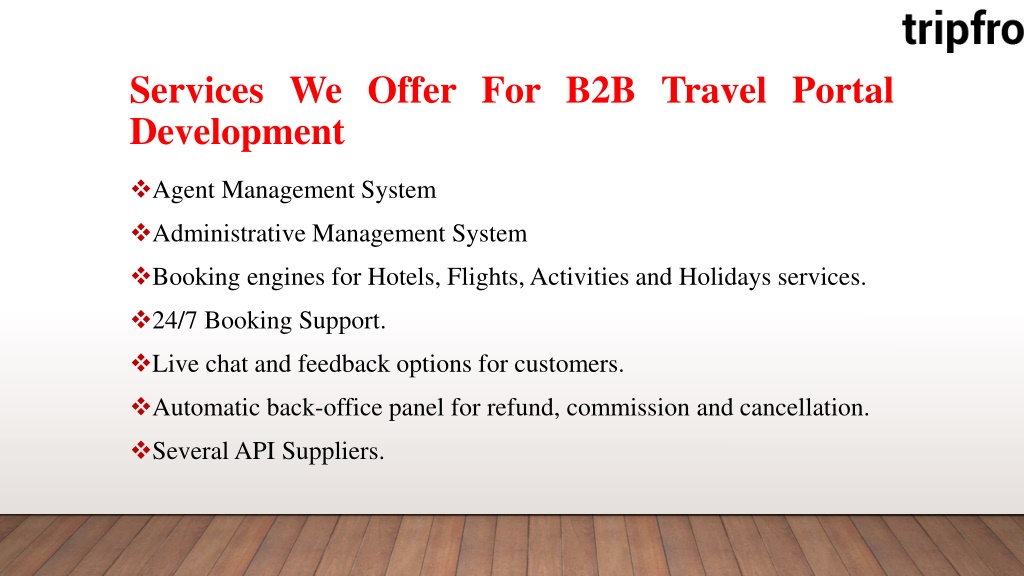 tripfro

Services We Offer For B2B Travel Portal Development

❖Agent Management System

❖Administrative Management System

❖Booking engines for Hotels, Flights, Activities and Holidays services.

❖24/7 Booking Support.

❖Live chat and feedback options for customers.

❖Automatic back-office panel for refund, commission and cancellation.

❖Several API Suppliers.